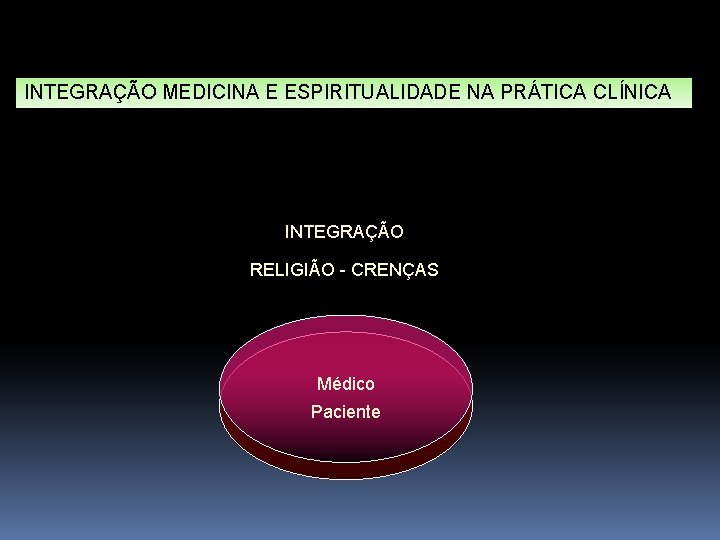 INTEGRAÇÃO MEDICINA E ESPIRITUALIDADE NA PRÁTICA CLÍNICA

INTEGRAÇÃO

RELIGIÃO - CRENÇAS

Médico

Paciente